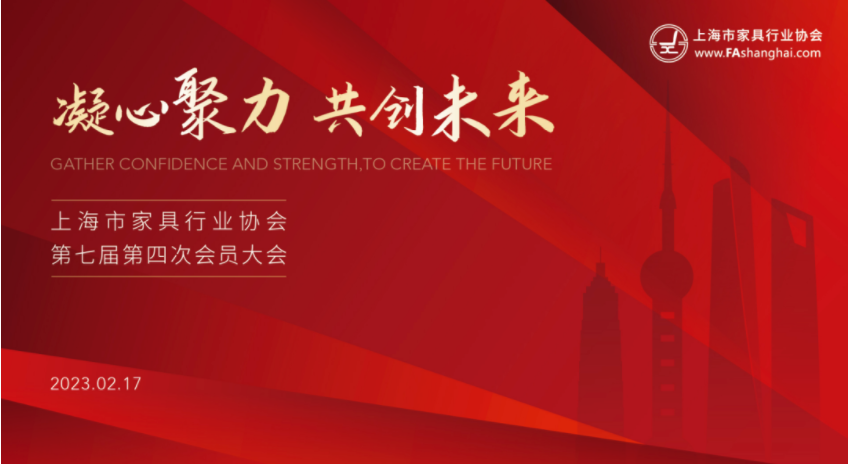 上海市家具行业协会
www.FAshanghai.com

凝心聚力 共创未来

GATHER CONFIDENCE AND STRENGTH,TO CREATE THE FUTURE

上海市家具行业协会
第七届第四次会员大会

2023.02.17